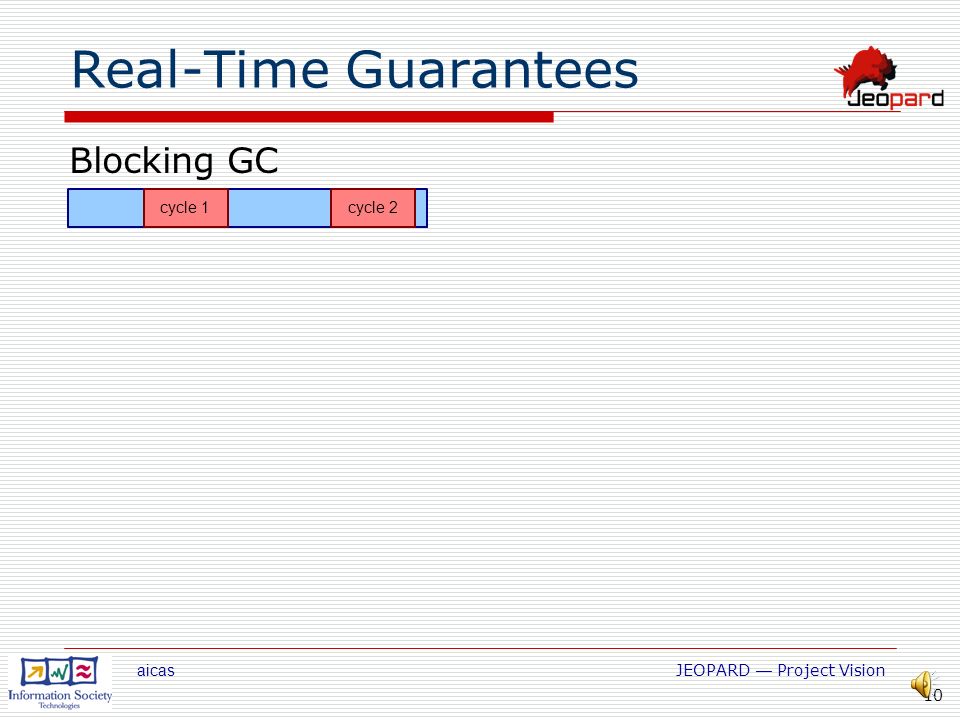 Real-Time Guarantees

Jeopard

Blocking GC

cycle 1 cycle 2

Information Society Technologies

aicas

JEOPARD — Project Vision

10